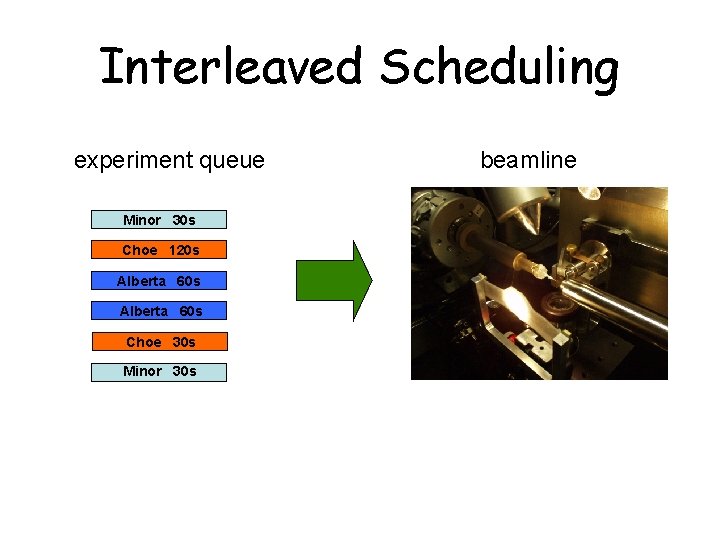 Interleaved Scheduling

experiment queue

Minor 30s

Choe 120s

Alberta 60s

Alberta 60s

Choe 30s

Minor 30s

beamline